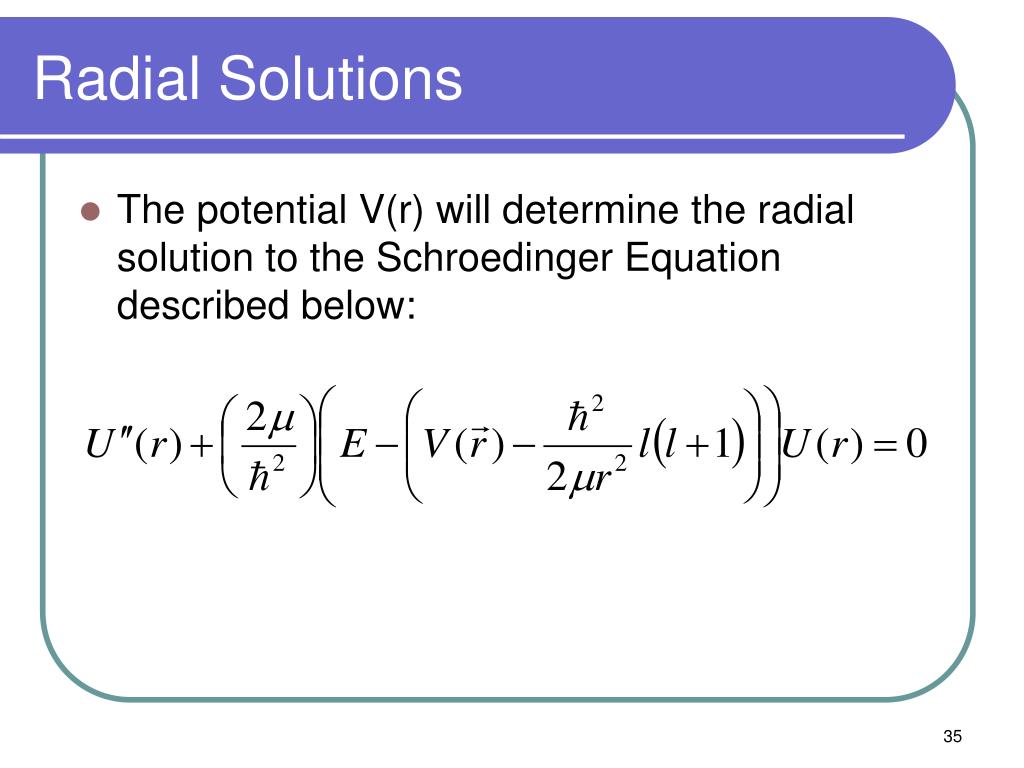 Radial Solutions

The potential V(r) will determine the radial solution to the Schroedinger Equation described below:

$U''(r)+\left(\frac{2\mu}{\hbar^2}\right)\left(E-\left(V(\vec{r})-\frac{\hbar^2}{2\mu r^2}l(l+1)\right)\right)U(r)=0$

35